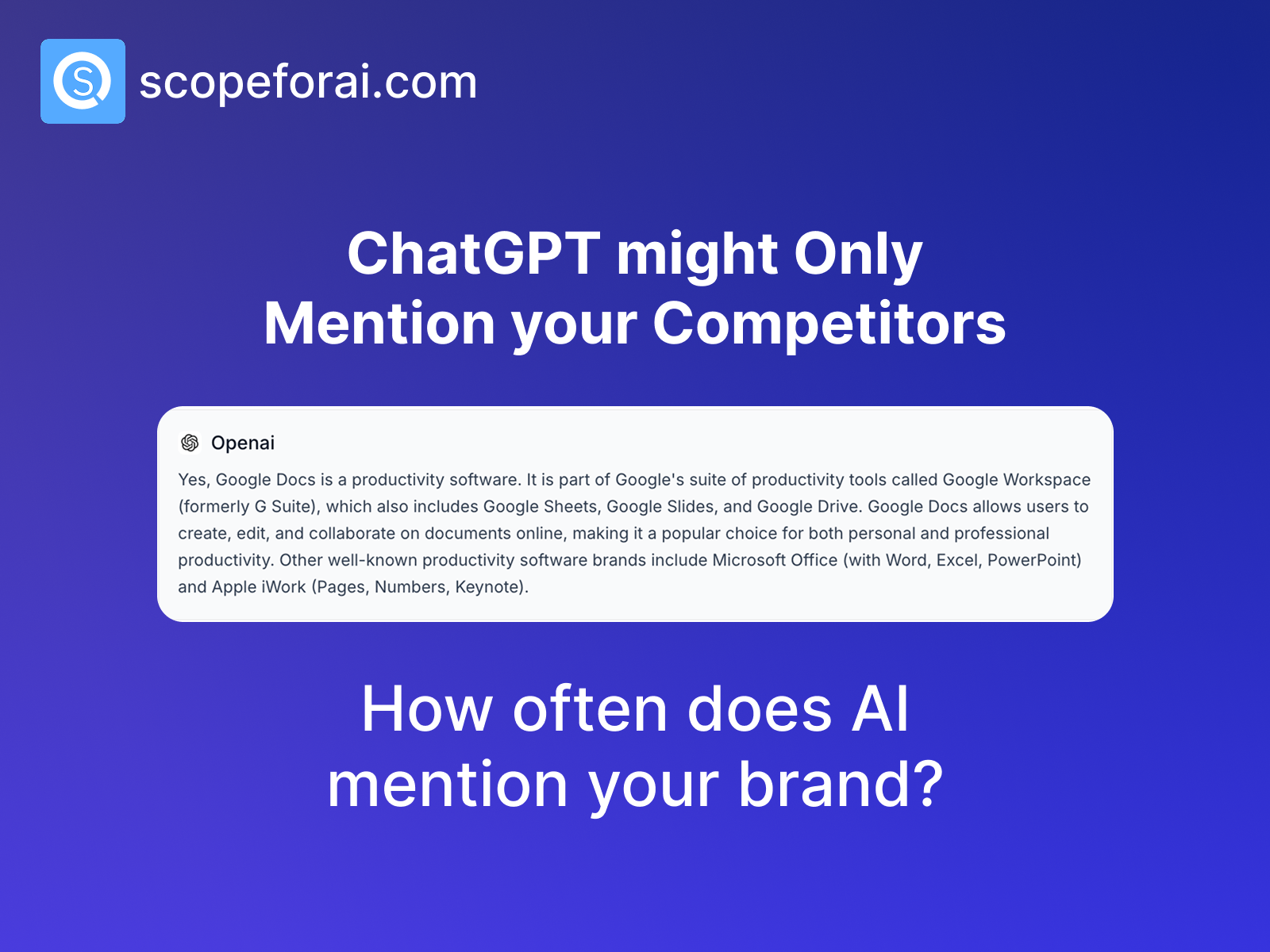 scopeforai.com

ChatGPT might Only Mention your Competitors

Openai

Yes, Google Docs is a productivity software. It is part of Google's suite of productivity tools called Google Workspace (formerly G Suite), which also includes Google Sheets, Google Slides, and Google Drive. Google Docs allows users to create, edit, and collaborate on documents online, making it a popular choice for both personal and professional productivity. Other well-known productivity software brands include Microsoft Office (with Word, Excel, PowerPoint) and Apple iWork (Pages, Numbers, Keynote).

How often does AI mention your brand?